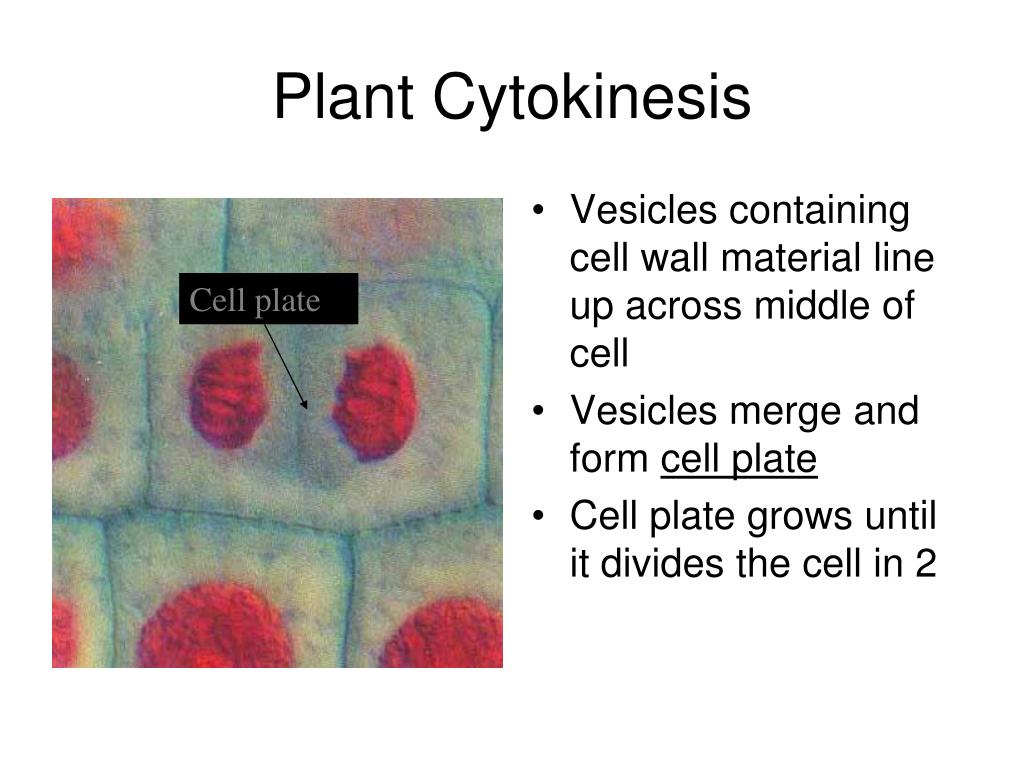 Plant Cytokinesis

Cell plate

• Vesicles containing cell wall material line up across middle of cell
• Vesicles merge and form cell plate
• Cell plate grows until it divides the cell in 2